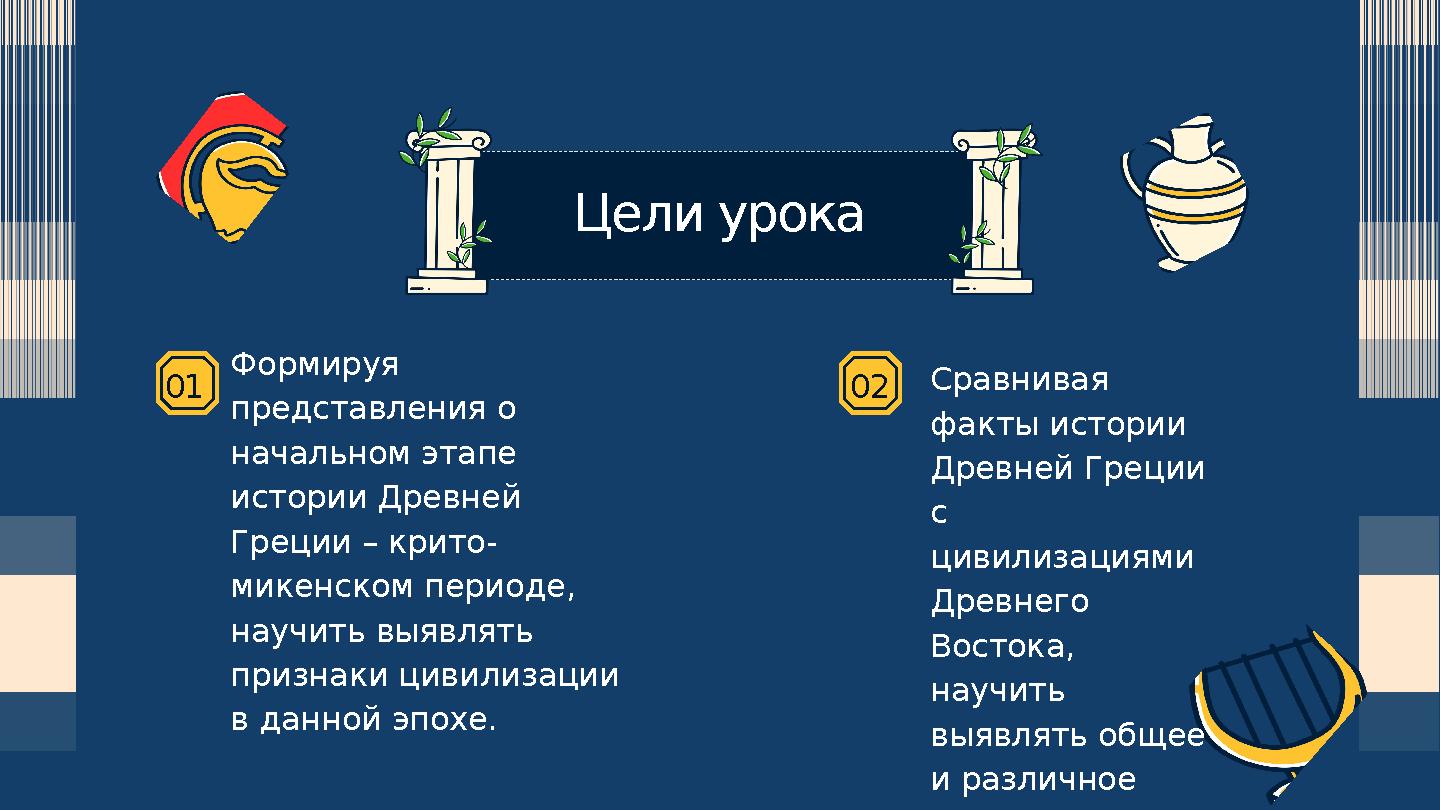 Цели урока

01

Формируя представления о начальном этапе истории Древней Греции – крито-микенском периоде, научить выявлять признаки цивилизации в данной эпохе.

02

Сравнивая факты истории Древней Греции с цивилизациями Древнего Востока, научить выявлять общее и различное